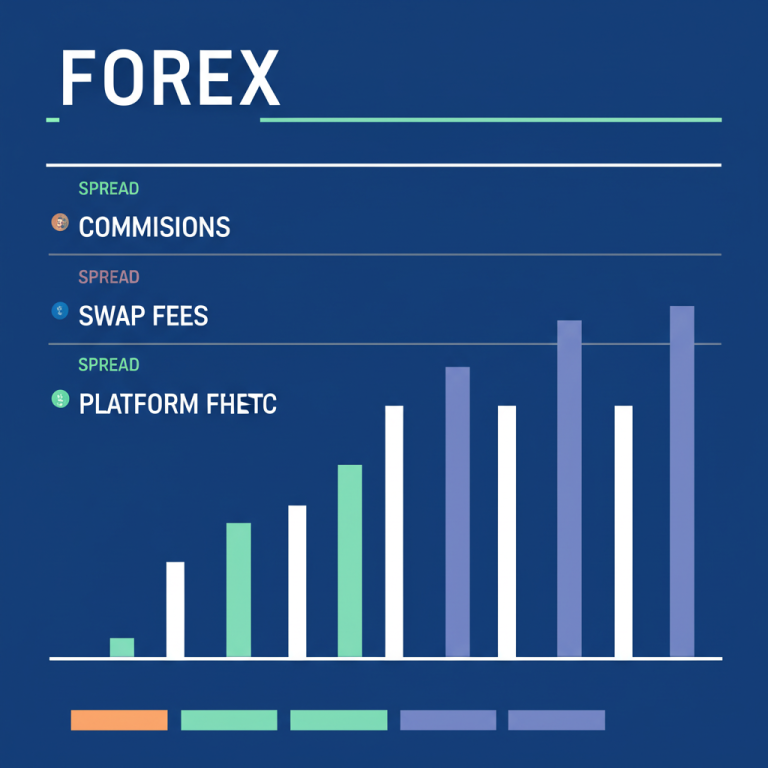 FOREX

SPREAD

COMMISIONS

SPREAD

SWAP FEES

SPREAD

PLATFORM FHETC